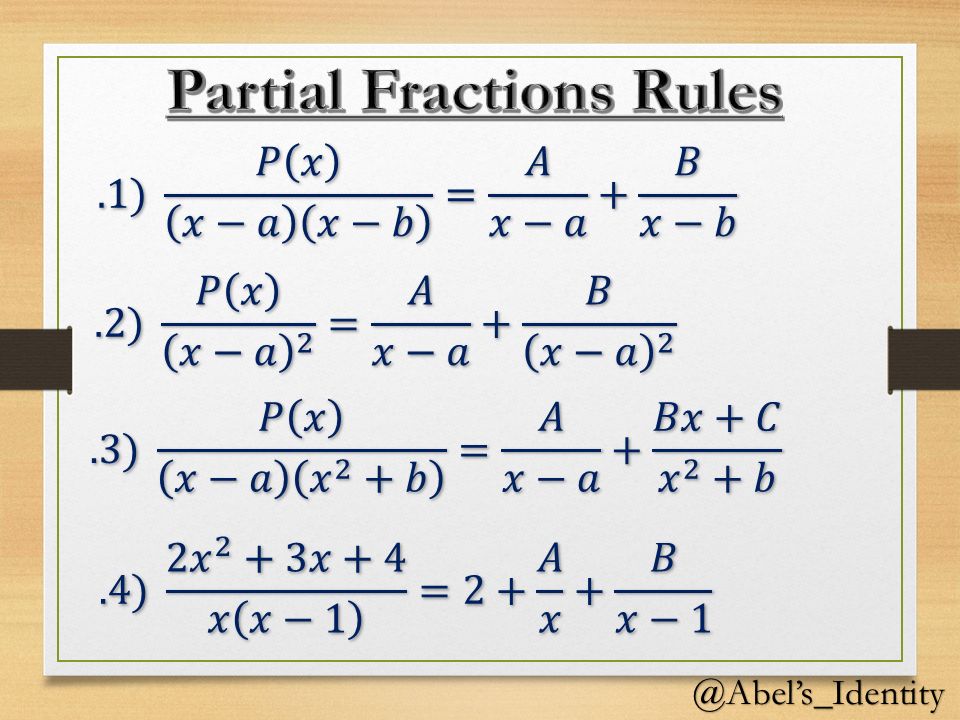 Partial Fractions Rules

.1) $\frac{P(x)}{(x-a)(x-b)} = \frac{A}{x-a} + \frac{B}{x-b}$

.2) $\frac{P(x)}{(x-a)^2} = \frac{A}{x-a} + \frac{B}{(x-a)^2}$

.3) $\frac{P(x)}{(x-a)(x^2+b)} = \frac{A}{x-a} + \frac{Bx+C}{x^2+b}$

.4) $\frac{2x^2+3x+4}{x(x-1)} = 2 + \frac{A}{x} + \frac{B}{x-1}$

@Abel's_Identity